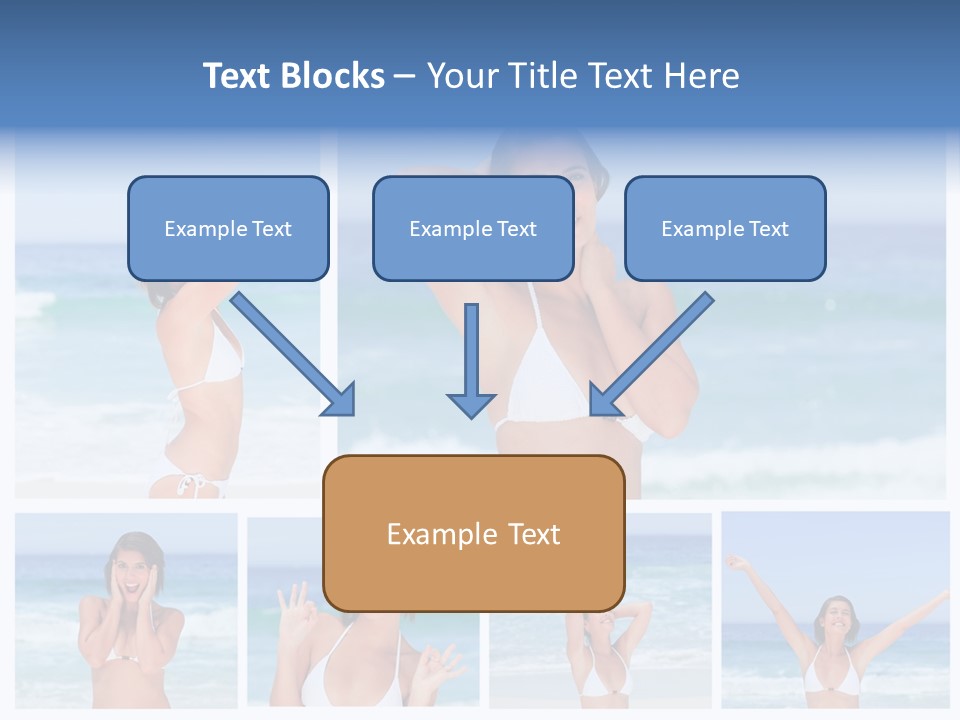 Text Blocks – Your Title Text Here

Example Text

Example Text

Example Text

Example Text